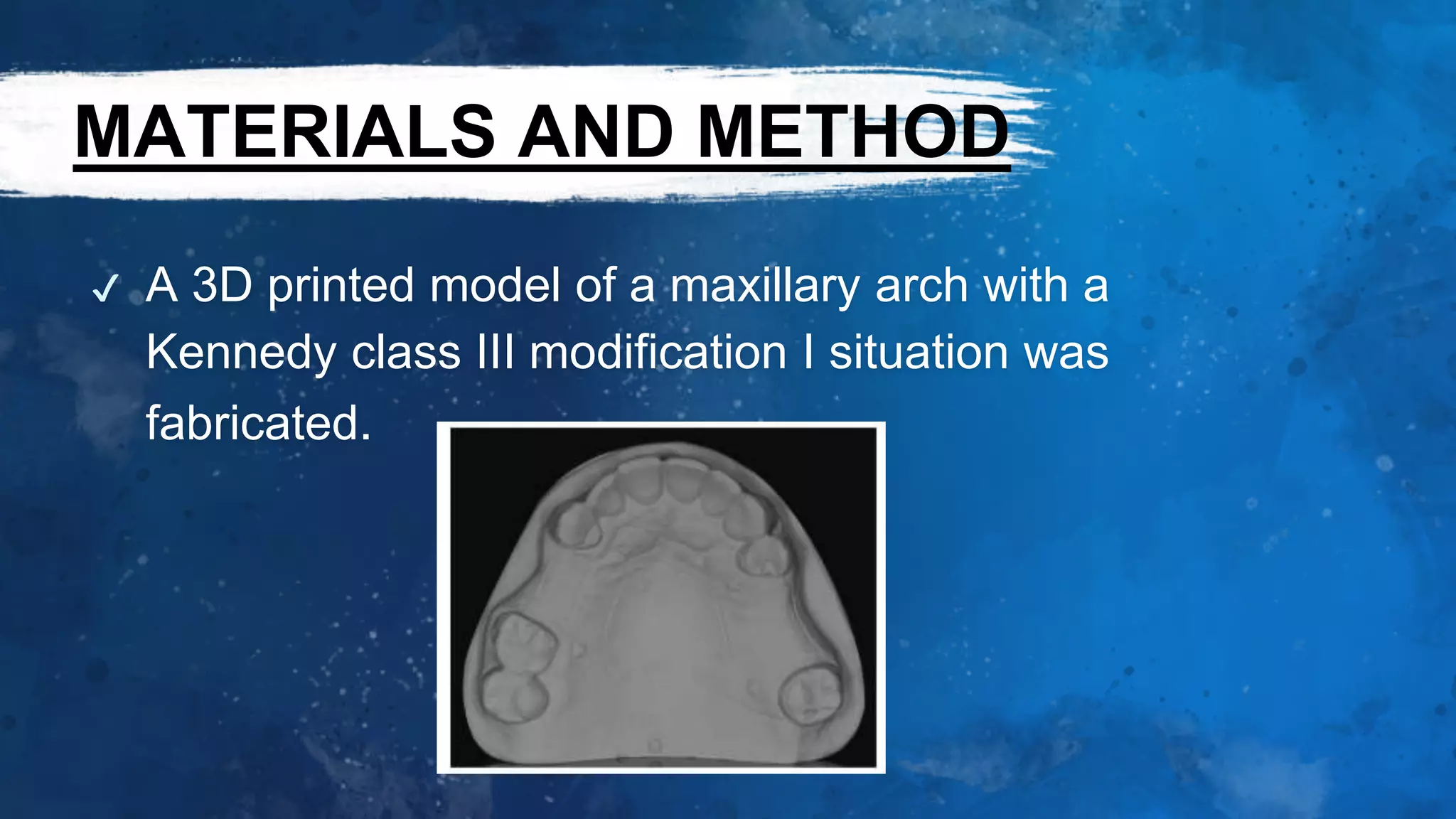 MATERIALS AND METHOD

✓ A 3D printed model of a maxillary arch with a Kennedy class III modification I situation was fabricated.